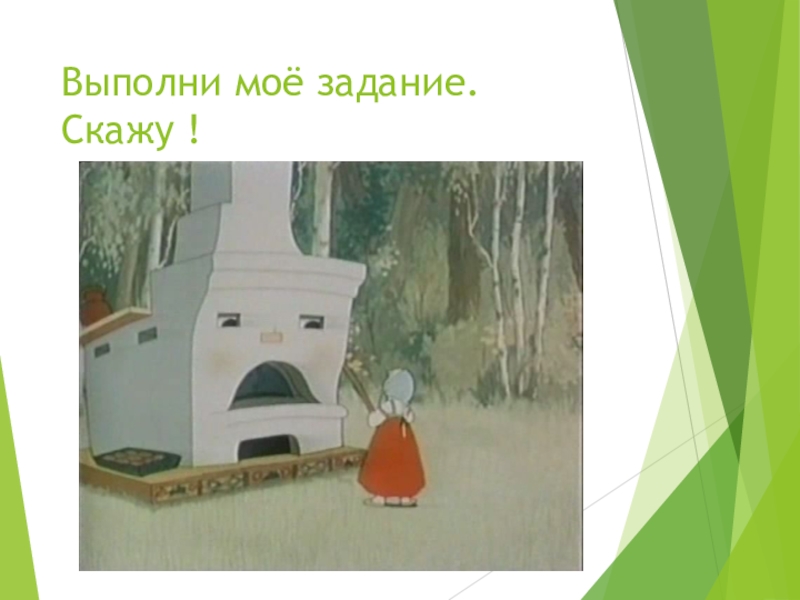 Выполни моё задание. Скажу !